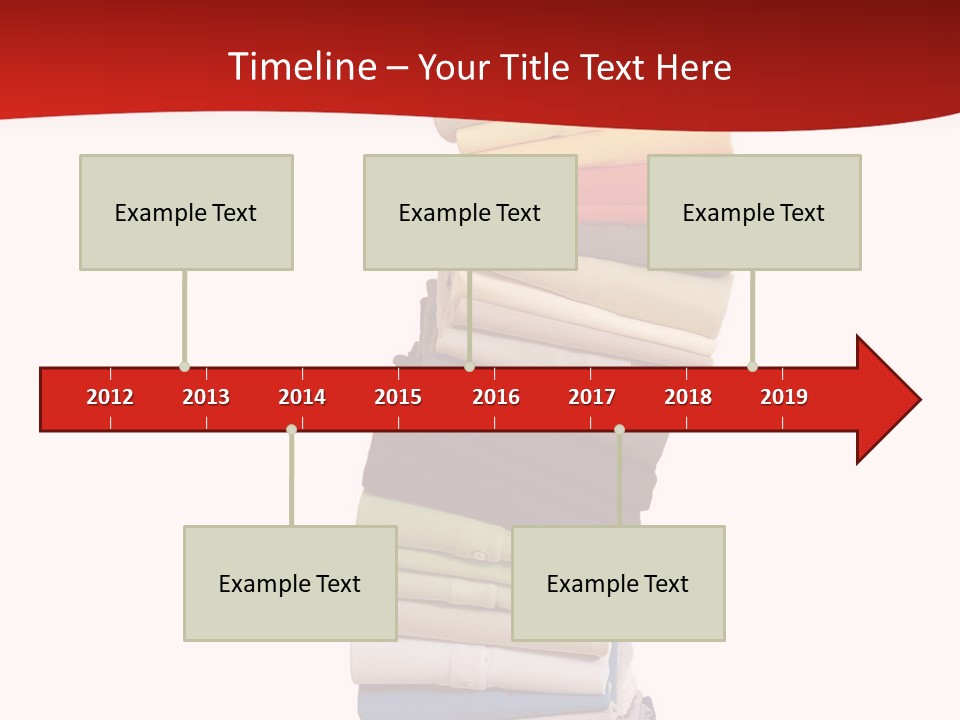 Timeline – Your Title Text Here

Example Text

Example Text

Example Text

2012 2013 2014 2015 2016 2017 2018 2019

Example Text

Example Text